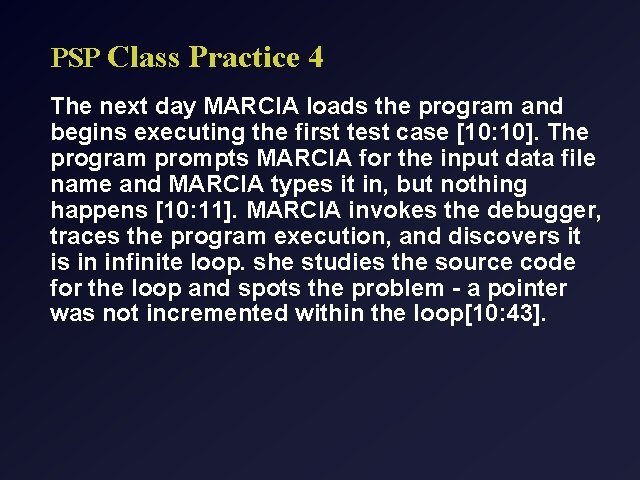 PSP Class Practice 4

The next day MARCIA loads the program and begins executing the first test case [10:10]. The program prompts MARCIA for the input data file name and MARCIA types it in, but nothing happens [10:11]. MARCIA invokes the debugger, traces the program execution, and discovers it is in infinite loop. she studies the source code for the loop and spots the problem - a pointer was not incremented within the loop[10:43].